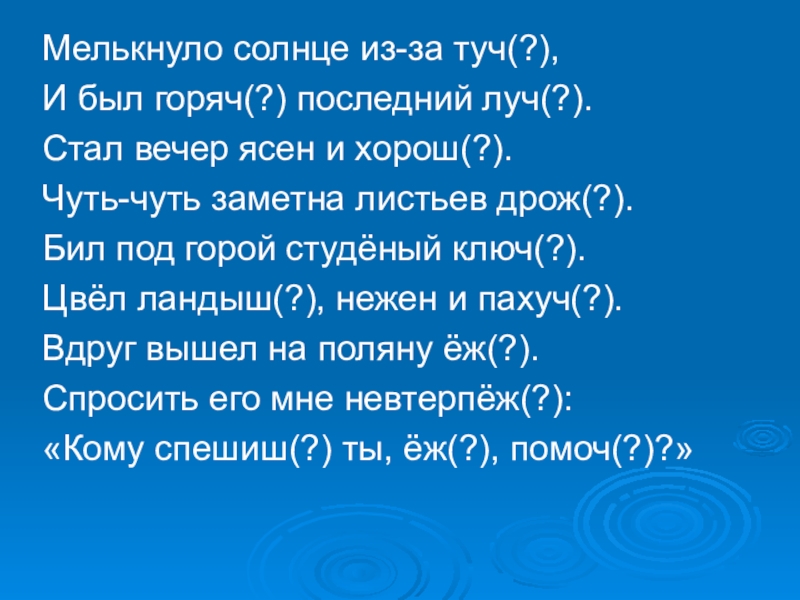 Мелькнуло солнце из-за туч(?),
И был горяч(?) последний луч(?).
Стал вечер ясен и хорош(?).
Чуть-чуть заметна листьев дрож(?).
Бил под горой студёный ключ(?).
Цвёл ландыш(?), нежен и пахуч(?).
Вдруг вышел на поляну ёж(?).
Спросить его мне невтерпёж(?):
«Кому спешиш(?) ты, ёж(?), помоч(?)?»